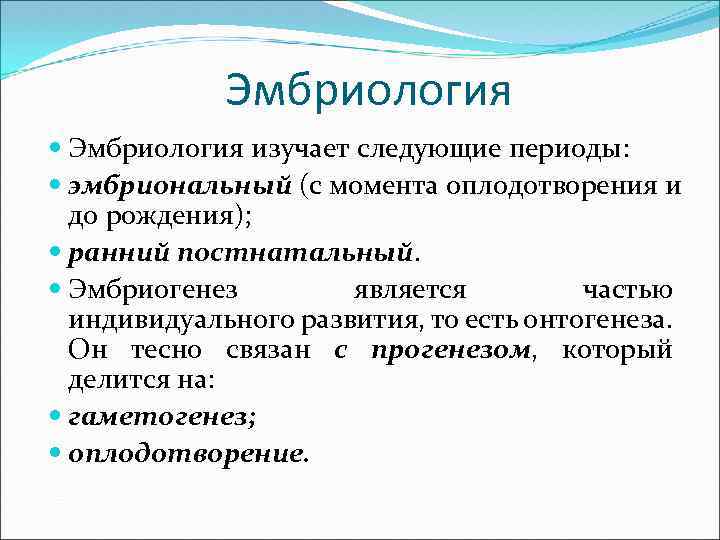 Эмбриология

Эмбриология изучает следующие периоды:

эмбриональный (с момента оплодотворения и до рождения);

ранний постнатальный.

Эмбриогенез является частью индивидуального развития, то есть онтогенеза. Он тесно связан с прогенезом, который делится на:

гаметогенез;

оплодотворение.